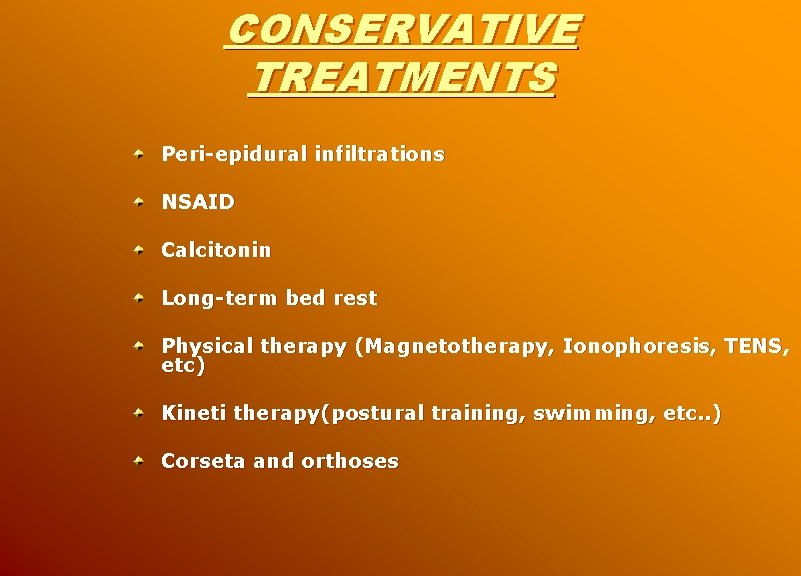 CONSERVATIVE TREATMENTS

Peri-epidural infiltrations

NSAID

Calcitonin

Long-term bed rest

Physical therapy (Magnetotherapy, Ionophoresis, TENS, etc)

Kineti therapy(postural training, swimming, etc..)

Corseta and orthoses